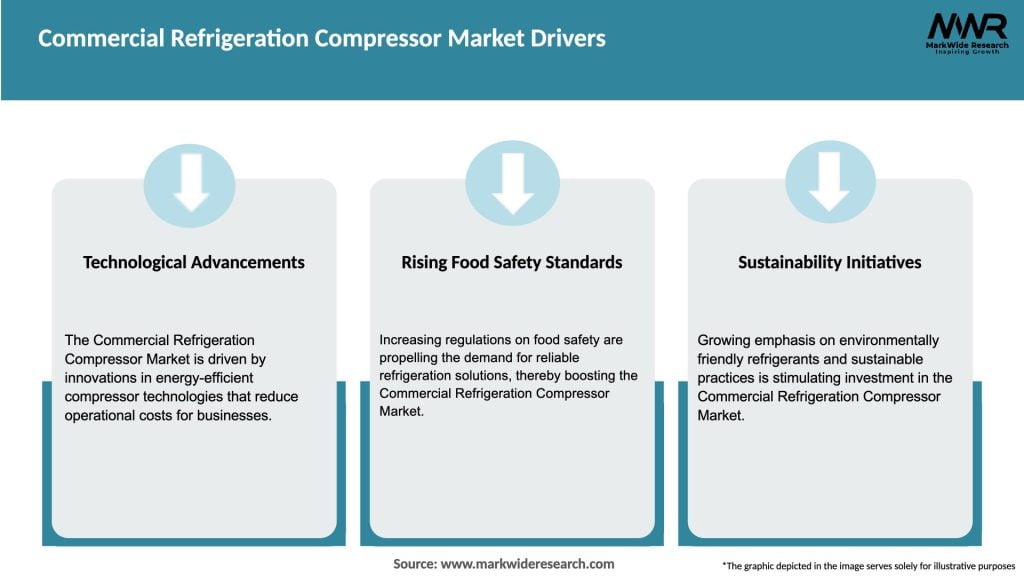 Commercial Refrigeration Compressor Market Drivers

MWR
MarkWide Research
Inspiring Growth

Technological Advancements

The Commercial Refrigeration Compressor Market is driven by innovations in energy-efficient compressor technologies that reduce operational costs for businesses.

Rising Food Safety Standards

Increasing regulations on food safety are propelling the demand for reliable refrigeration solutions, thereby boosting the Commercial Refrigeration Compressor Market.

Sustainability Initiatives

Growing emphasis on environmentally friendly refrigerants and sustainable practices is stimulating investment in the Commercial Refrigeration Compressor Market.

Source: www.markwideresearch.com

*The graphic depicted in the image serves solely for illustrative purposes